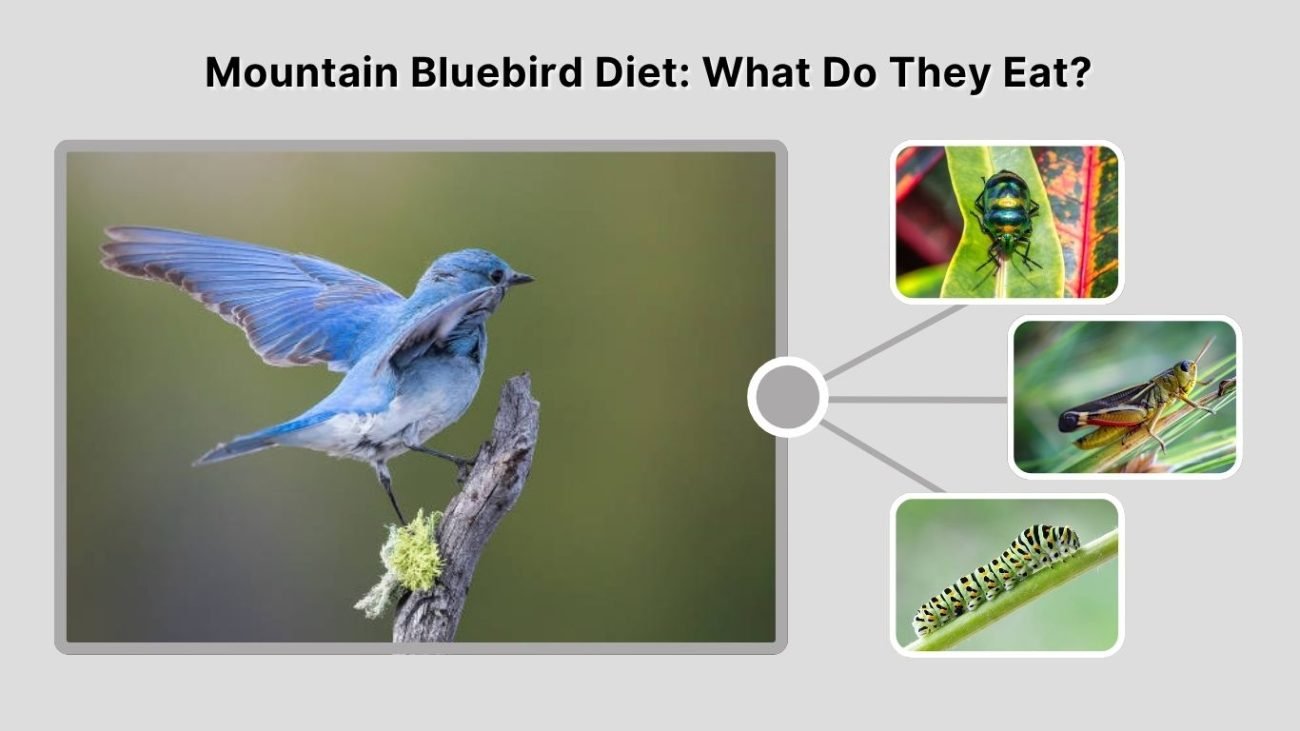 Mountain Bluebird Diet: What Do They Eat?